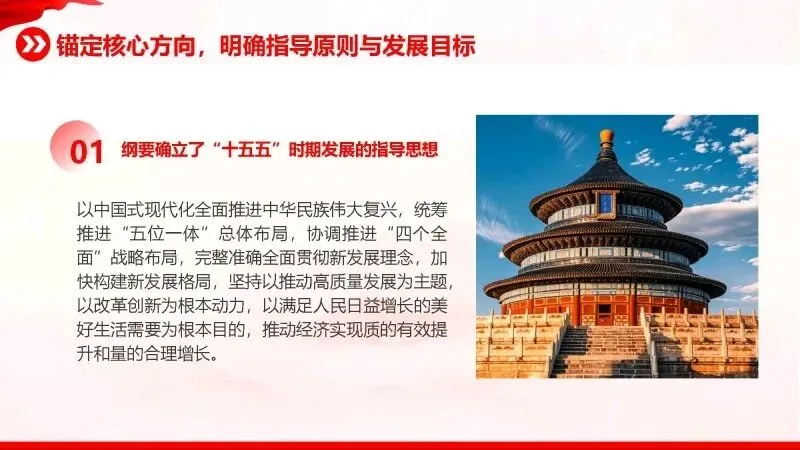 锚定核心方向，明确指导原则与发展目标

01 纲要确立了“十五五”时期发展的指导思想

以中国式现代化全面推进中华民族伟大复兴，统筹推进“五位一体”总体布局，协调推进“四个全面”战略布局，完整准确全面贯彻新发展理念，加快构建新发展格局，坚持以推动高质量发展为主题，以改革创新为根本动力，以满足人民日益增长的美好生活需要为根本目的，推动经济实现质的有效提升和量的合理增长。